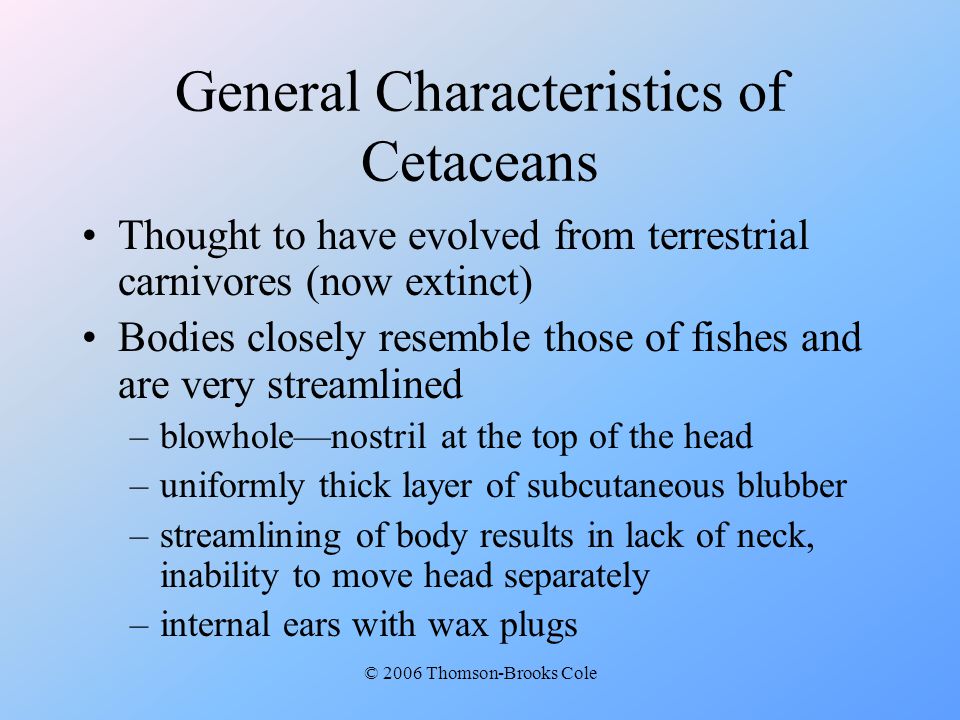 General Characteristics of Cetaceans

• Thought to have evolved from terrestrial carnivores (now extinct)

• Bodies closely resemble those of fishes and are very streamlined

– blowhole—nostril at the top of the head

– uniformly thick layer of subcutaneous blubber

– streamlining of body results in lack of neck, inability to move head separately

– internal ears with wax plugs

© 2006 Thomson-Brooks Cole